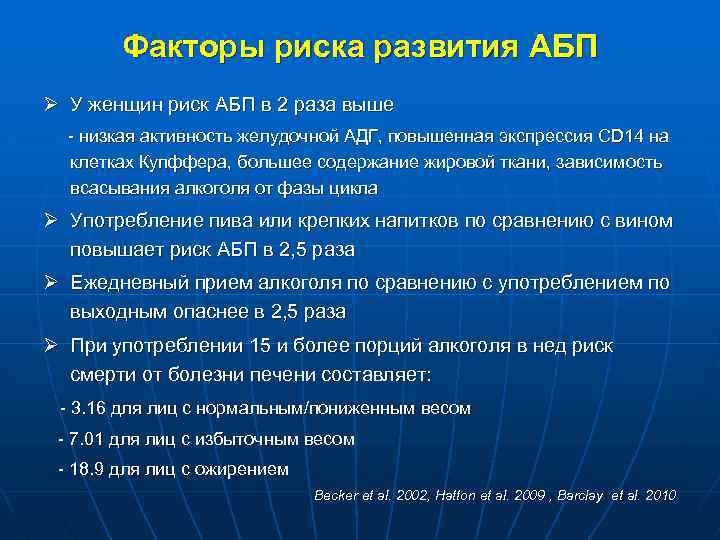 Факторы риска развития АБП

➢ У женщин риск АБП в 2 раза выше

- низкая активность желудочной АДГ, повышенная экспрессия CD14 на клетках Купффера, большее содержание жировой ткани, зависимость всасывания алкоголя от фазы цикла

➢ Употребление пива или крепких напитков по сравнению с вином повышает риск АБП в 2,5 раза

➢ Ежедневный прием алкоголя по сравнению с употреблением по выходным опаснее в 2,5 раза

➢ При употреблении 15 и более порций алкоголя в нед риск смерти от болезни печени составляет:

- 3.16 для лиц с нормальным/пониженным весом

- 7.01 для лиц с избыточным весом

- 18.9 для лиц с ожирением

Becker et al. 2002, Hatton et al. 2009 , Barclay et al. 2010